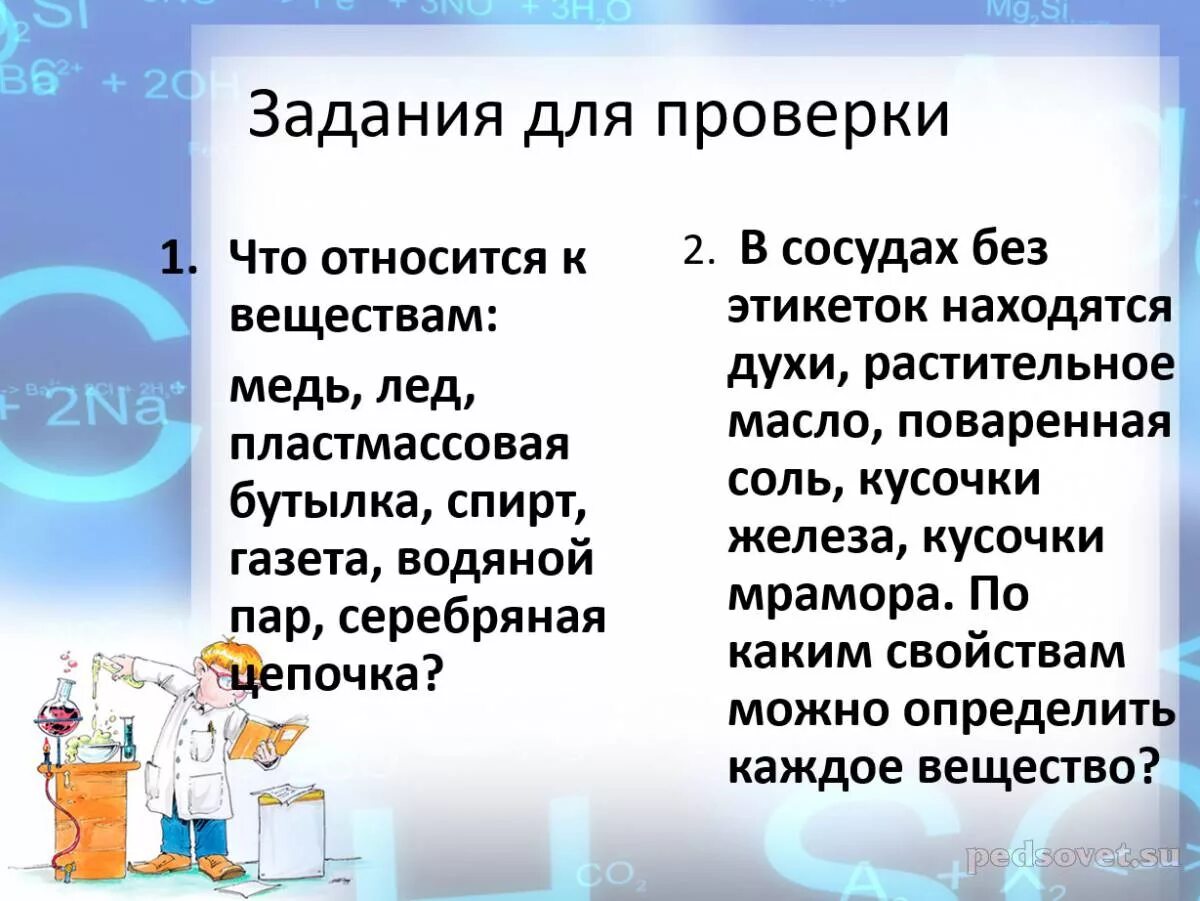 Задания для проверки

1. Что относится к веществам:

медь, лед, пластмассовая бутылка, спирт, газета, водяной пар, серебряная цепочка?

2. В сосудах без этикеток находятся духи, растительное масло, поваренная соль, кусочки железа, кусочки мрамора. По каким свойствам можно определить каждое вещество?

pedsovet.su